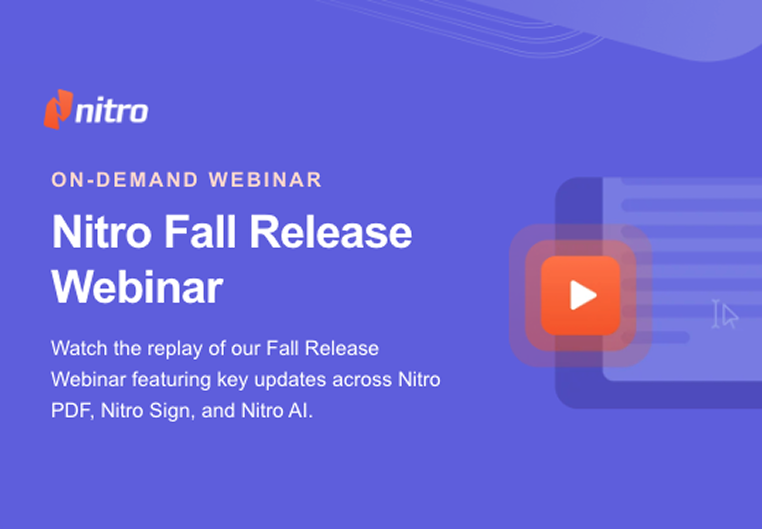 nitro

ON-DEMAND WEBINAR

Nitro Fall Release Webinar

Watch the replay of our Fall Release Webinar featuring key updates across Nitro PDF, Nitro Sign, and Nitro AI.